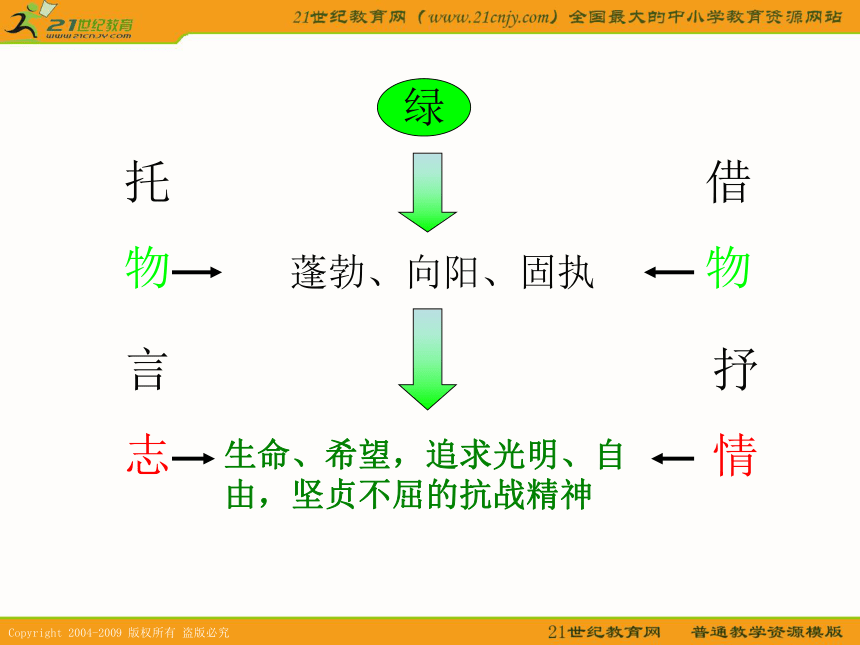 21世纪教育
www.21cnjy.com

21世纪教育网（www.21cnjy.com）全国最大的中小学教育资源网站

绿

托

物

言

志

蓬勃、向阳、固执

生命、希望，追求光明、自由，坚贞不屈的抗战精神

借

物

抒

情

Copyright 2004-2009 版权所有 盗版必究

21世纪教育网 普通教学资源模版